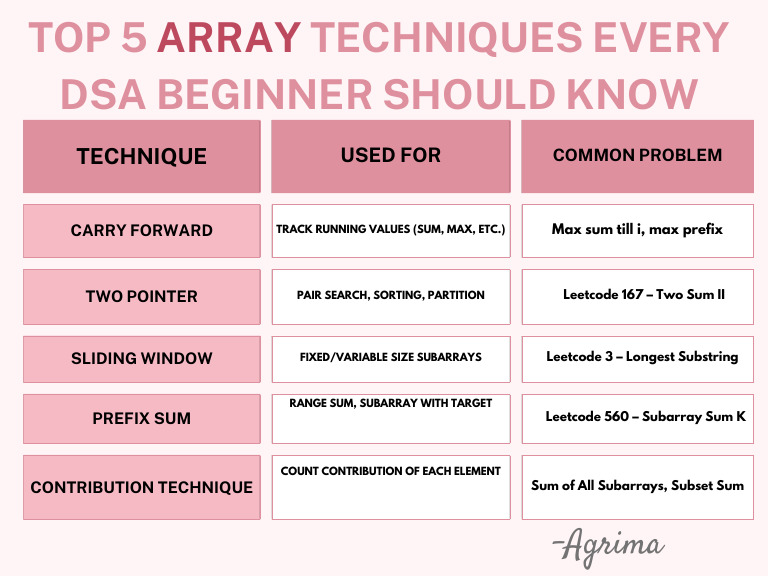 TOP 5 ARRAY TECHNIQUES EVERY DSA BEGINNER SHOULD KNOW

| TECHNIQUE | USED FOR | COMMON PROBLEM |
|---|---|---|
| CARRY FORWARD | TRACK RUNNING VALUES (SUM, MAX, ETC.) | Max sum till i, max prefix |
| TWO POINTER | PAIR SEARCH, SORTING, PARTITION | Leetcode 167 – Two Sum II |
| SLIDING WINDOW | FIXED/VARIABLE SIZE SUBARRAYS | Leetcode 3 – Longest Substring |
| PREFIX SUM | RANGE SUM, SUBARRAY WITH TARGET | Leetcode 560 – Subarray Sum K |
| CONTRIBUTION TECHNIQUE | COUNT CONTRIBUTION OF EACH ELEMENT | Sum of All Subarrays, Subset Sum |

-Agrima